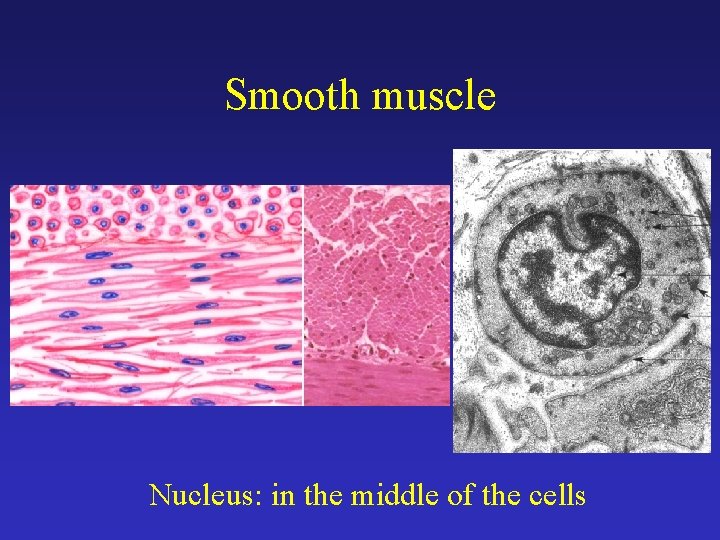 Smooth muscle

Nucleus: in the middle of the cells